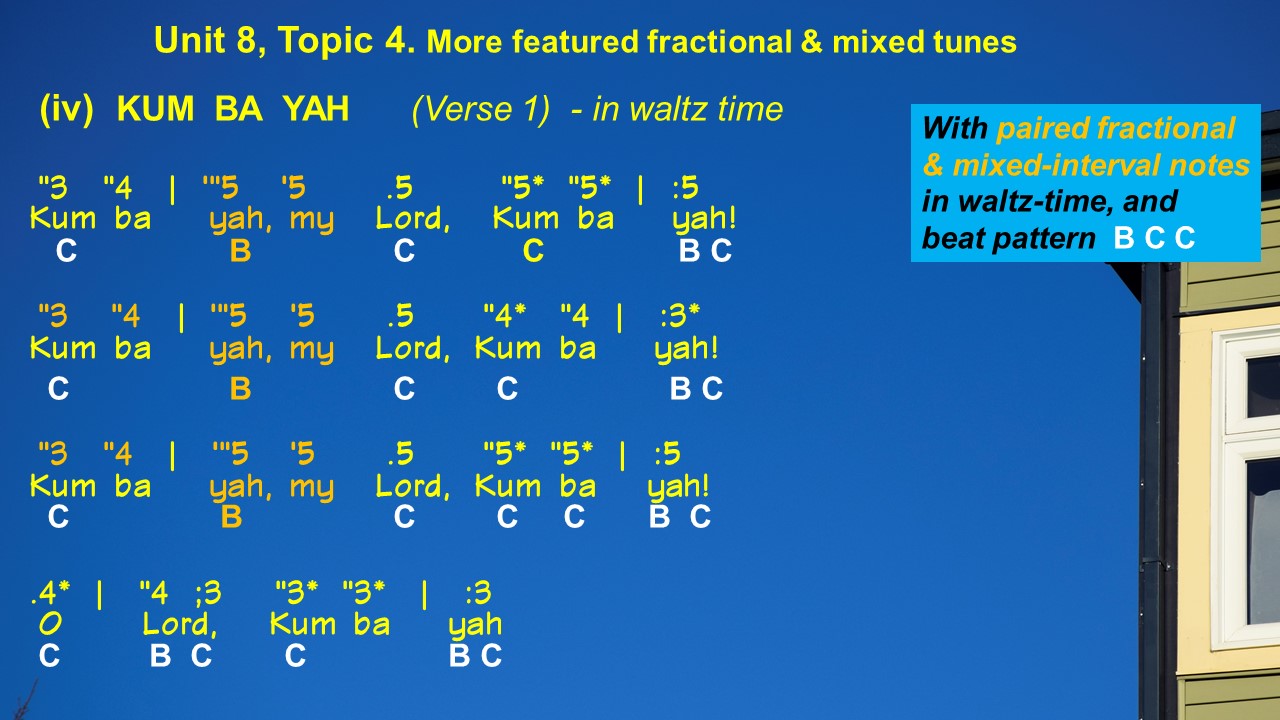 Unit 8, Topic 4. More featured fractional & mixed tunes

(iv) KUM BA YAH (Verse 1) - in waltz time

With paired fractional & mixed-interval notes in waltz-time, and beat pattern B C C

"3 "4 | '"5 '5 .5 "5* "5* | :5
Kum ba yah, my Lord, Kum ba yah!
C B C C B C

"3 "4 | '"5 '5 .5 "4* "4 | :3*
Kum ba yah, my Lord, Kum ba yah!
C B C C B C

"3 "4 | '"5 '5 .5 "5* "5* | :5
Kum ba yah, my Lord, Kum ba yah!
C B C C C B C

.4* | "4 ;3 "3* "3* | :3
O Lord, Kum ba yah
C B C C B C